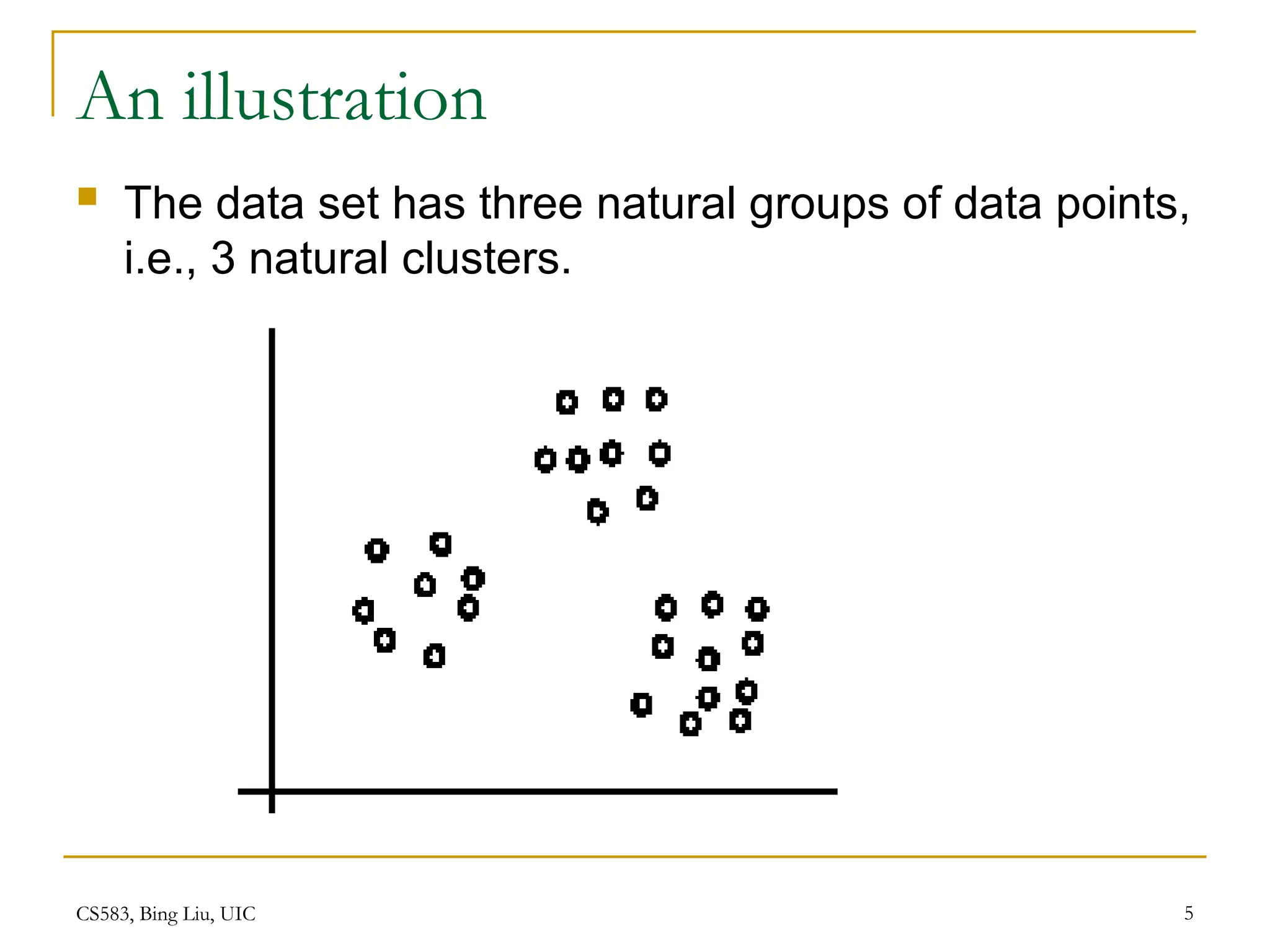 An illustration

The data set has three natural groups of data points, i.e., 3 natural clusters.

CS583, Bing Liu, UIC

5